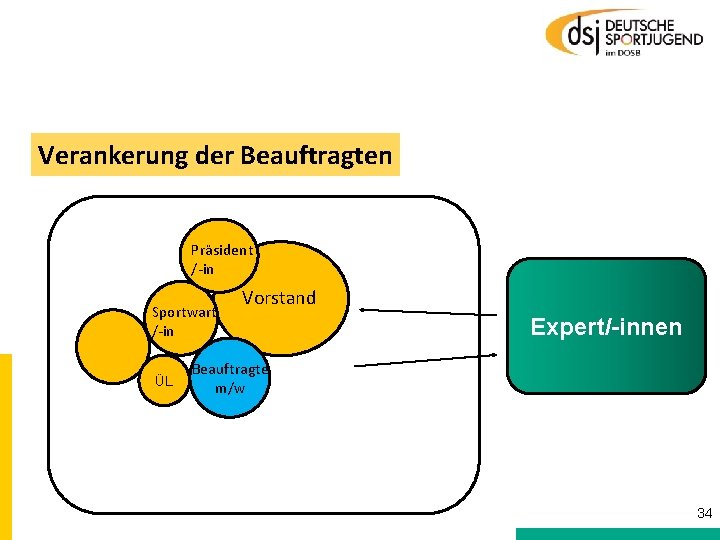 dsj DEUTSCHE SPORTJUGEND im DOSB

Verankerung der Beauftragten

Präsident /-in

Vorstand

Sportwart /-in

ÜL

Beauftragte m/w

Expert/-innen

34